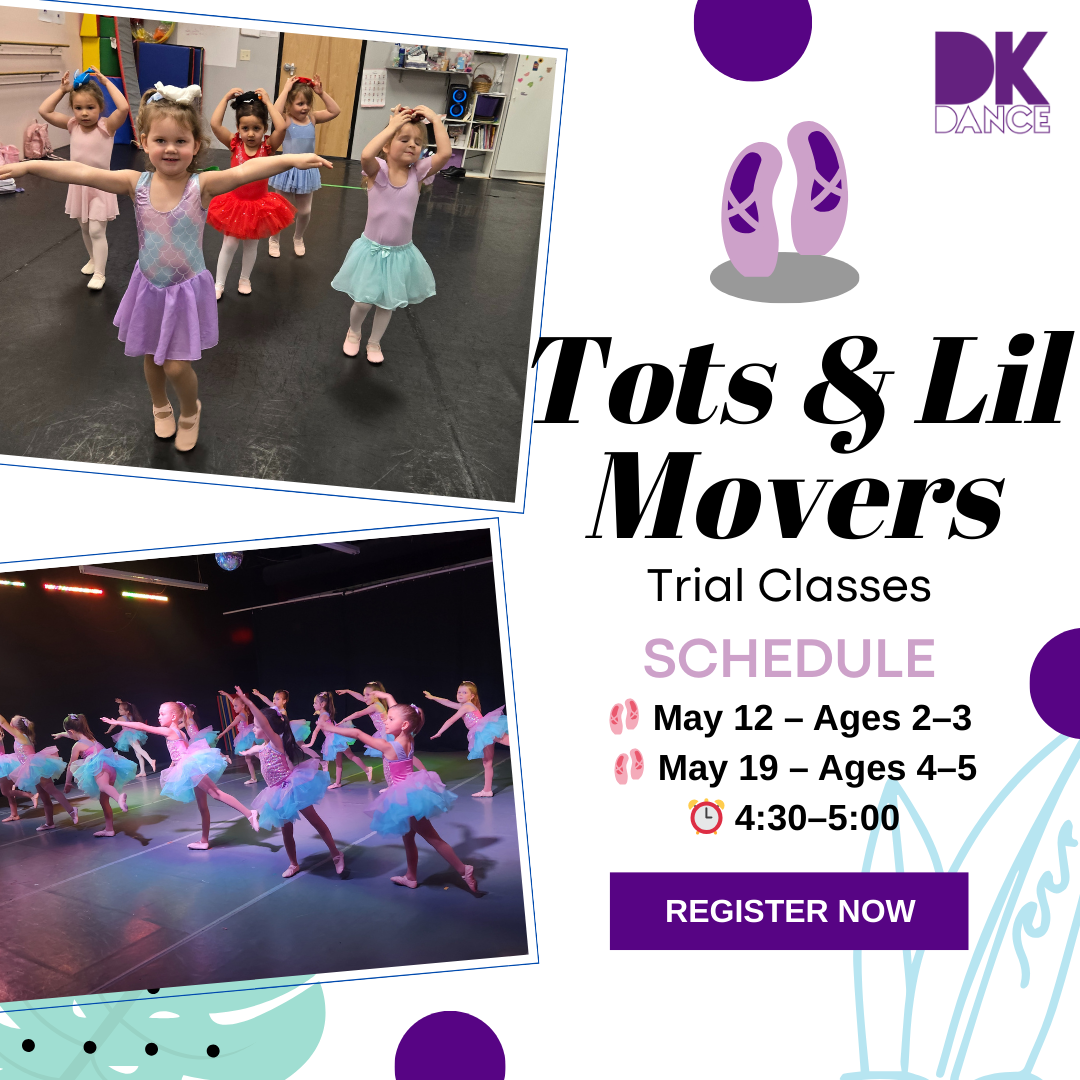 DK
DANCE

Tots & Lil Movers

Trial Classes

SCHEDULE

May 12 – Ages 2–3
May 19 – Ages 4–5
4:30–5:00

REGISTER NOW